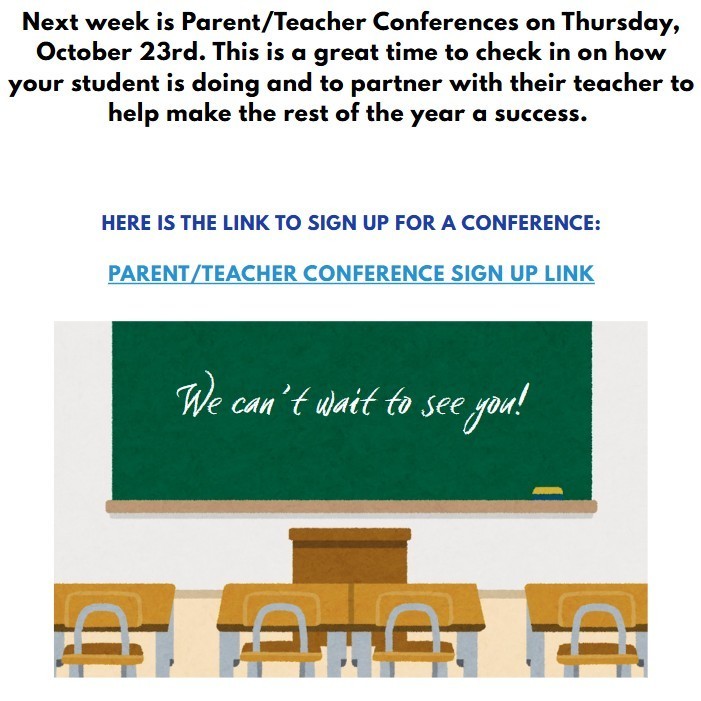 Next week is Parent/Teacher Conferences on Thursday, October 23rd. This is a great time to check in on how your student is doing and to partner with their teacher to help make the rest of the year a success.

HERE IS THE LINK TO SIGN UP FOR A CONFERENCE:

PARENT/TEACHER CONFERENCE SIGN UP LINK

We can't wait to see you!